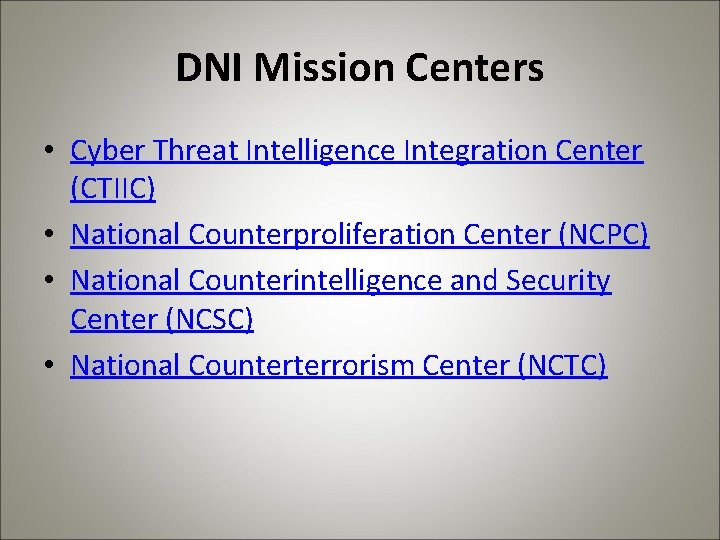 DNI Mission Centers

• Cyber Threat Intelligence Integration Center (CTIIC)
• National Counterproliferation Center (NCPC)
• National Counterintelligence and Security Center (NCSC)
• National Counterterrorism Center (NCTC)